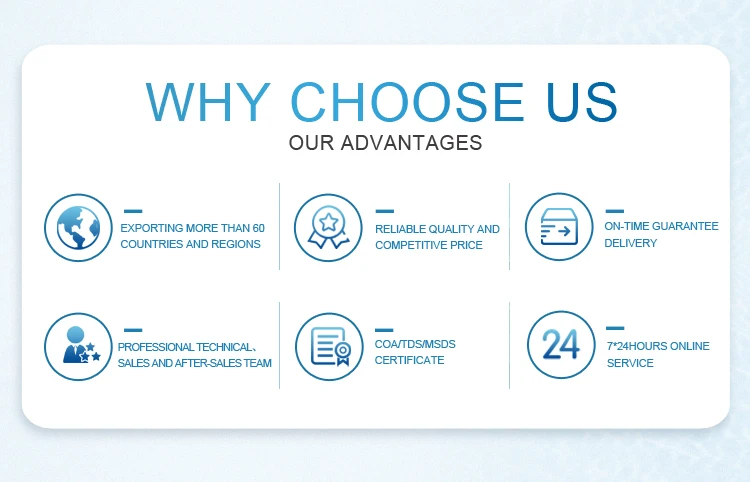 WHY CHOOSE US
OUR ADVANTAGES

EXPORTING MORE THAN 60 COUNTRIES AND REGIONS

RELIABLE QUALITY AND COMPETITIVE PRICE

ON-TIME GUARANTEE DELIVERY

PROFESSIONAL TECHNICAL、SALES AND AFTER-SALES TEAM

COA/TDS/MSDS CERTIFICATE

24

7*24HOURS ONLINE SERVICE